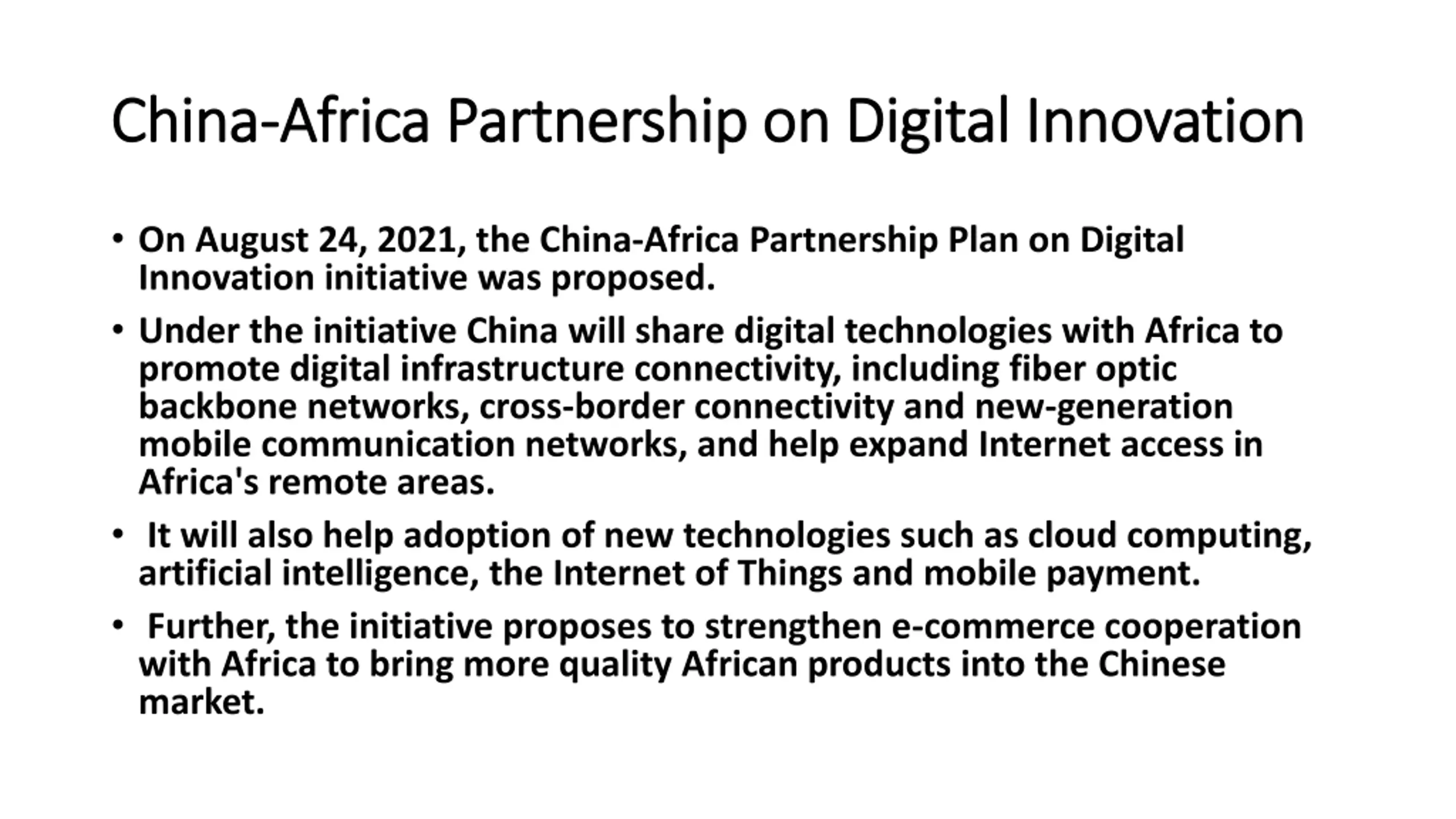 China-Africa Partnership on Digital Innovation

• On August 24, 2021, the China-Africa Partnership Plan on Digital Innovation initiative was proposed.

• Under the initiative China will share digital technologies with Africa to promote digital infrastructure connectivity, including fiber optic backbone networks, cross-border connectivity and new-generation mobile communication networks, and help expand Internet access in Africa's remote areas.

• It will also help adoption of new technologies such as cloud computing, artificial intelligence, the Internet of Things and mobile payment.

• Further, the initiative proposes to strengthen e-commerce cooperation with Africa to bring more quality African products into the Chinese market.